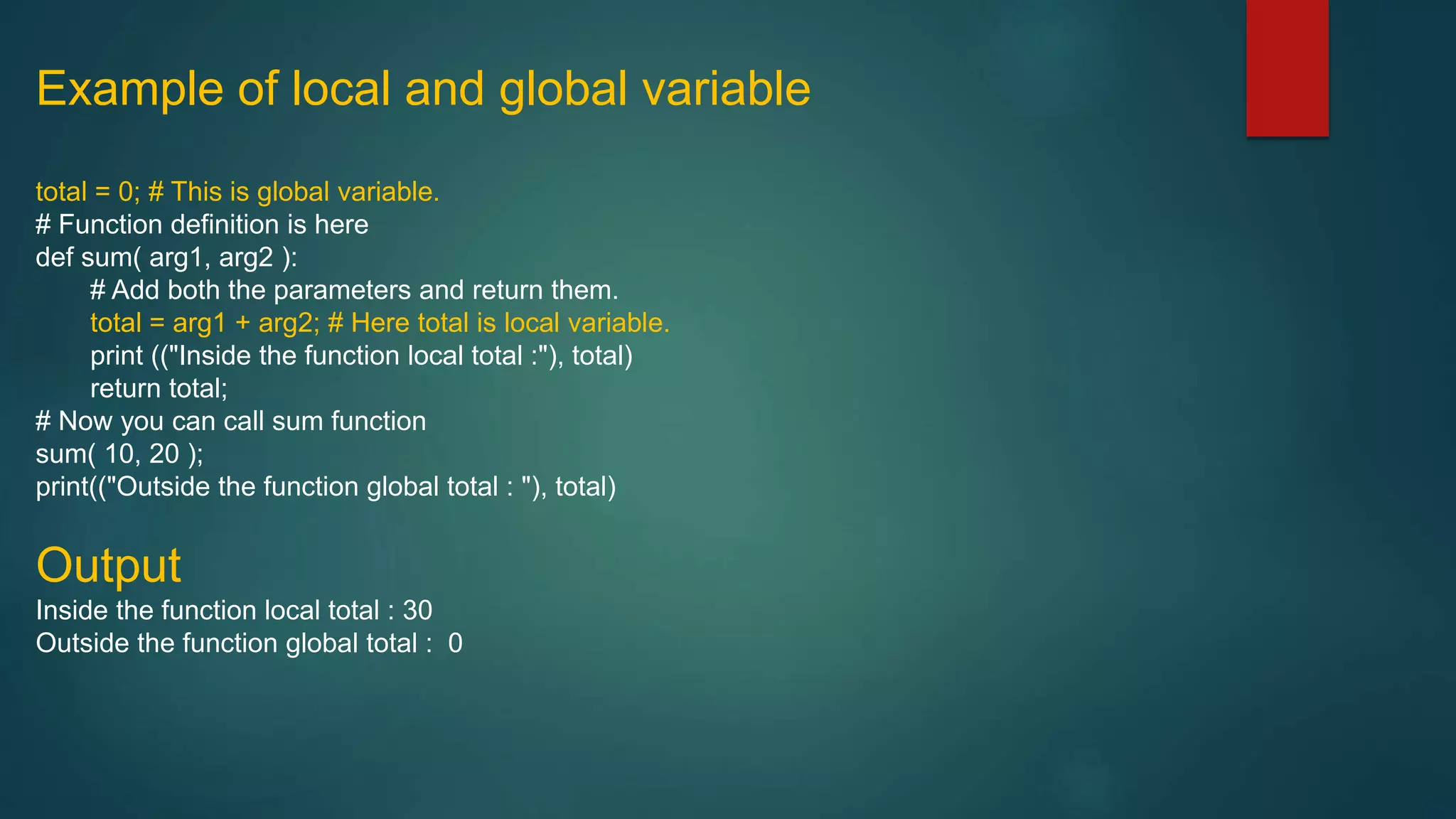 Example of local and global variable

total = 0; # This is global variable.
# Function definition is here
def sum( arg1, arg2 ):
    # Add both the parameters and return them.
    total = arg1 + arg2; # Here total is local variable.
    print (("Inside the function local total :"), total)
    return total;
# Now you can call sum function
sum( 10, 20 );
print(("Outside the function global total : "), total)

Output
Inside the function local total : 30
Outside the function global total :  0